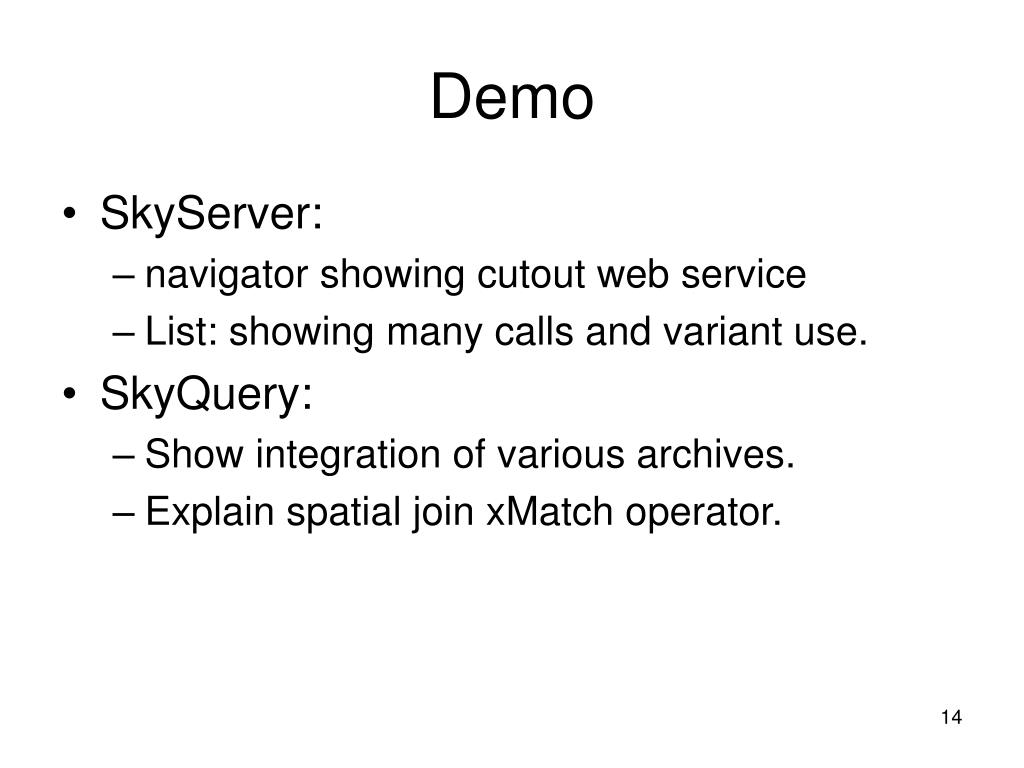 Demo

• SkyServer:
– navigator showing cutout web service
– List: showing many calls and variant use.
• SkyQuery:
– Show integration of various archives.
– Explain spatial join xMatch operator.

14